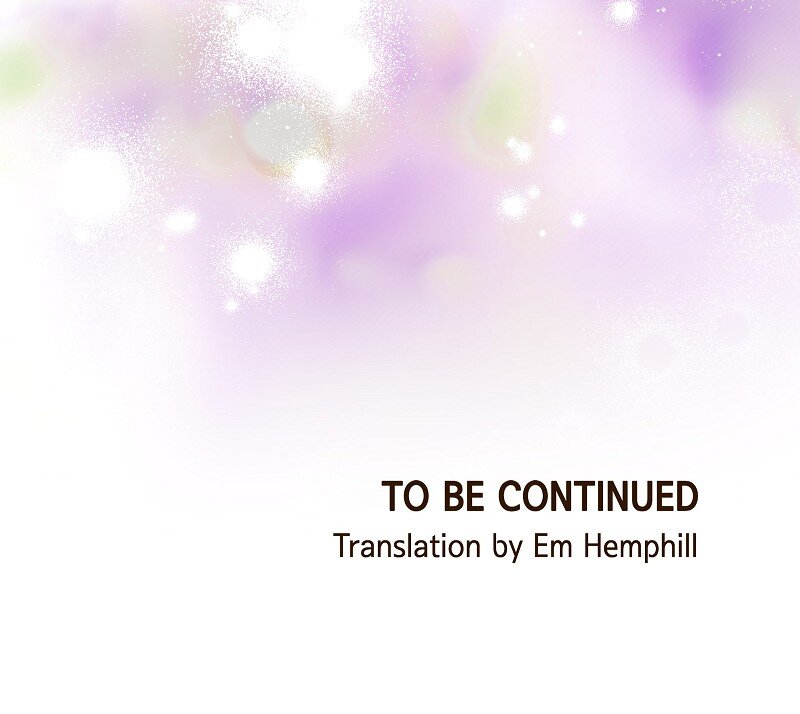 TO BE CONTINUED
Translation by Em Hemphill